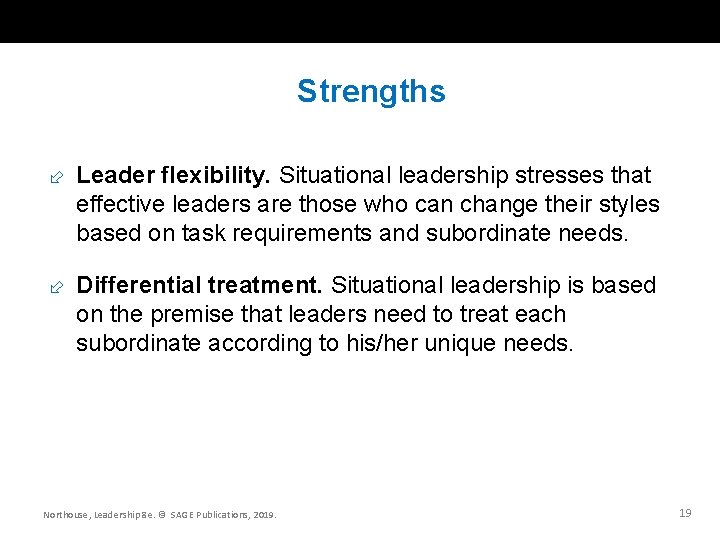 Strengths

Leader flexibility. Situational leadership stresses that effective leaders are those who can change their styles based on task requirements and subordinate needs.

Differential treatment. Situational leadership is based on the premise that leaders need to treat each subordinate according to his/her unique needs.

Northouse, Leadership 8e. © SAGE Publications, 2019.

19